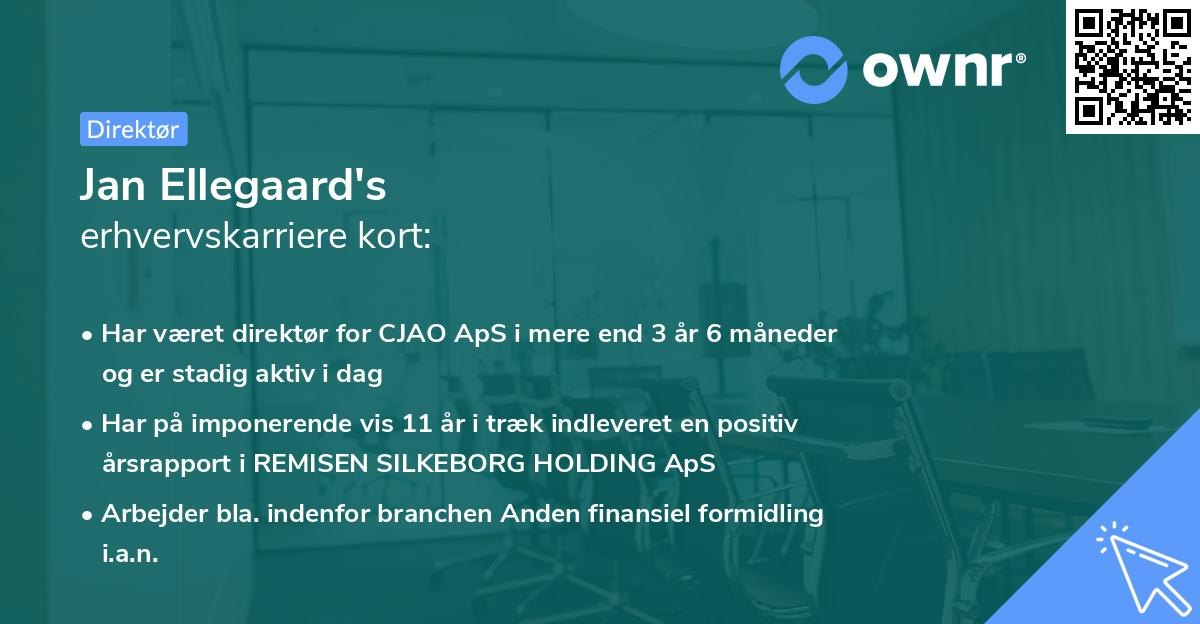 ownr®

Direktør

Jan Ellegaard's
erhvervskarriere kort:

• Har været direktør for CJAO ApS i mere end 3 år 6 måneder og er stadig aktiv i dag
• Har på imponerende vis 11 år i træk indleveret en positiv årsrapport i REMISEN SILKEBORG HOLDING ApS
• Arbejder bla. indenfor branchen Anden finansiel formidling i.a.n.